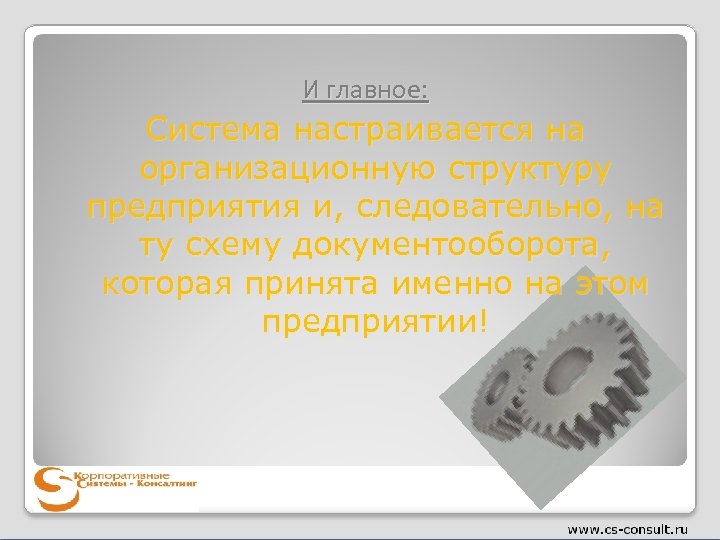 И главное:

Система настраивается на организационную структуру предприятия и, следовательно, на ту схему документооборота, которая принята именно на этом предприятии!

Корпоративные Системы - Консалтинг

www.cs-consult.ru